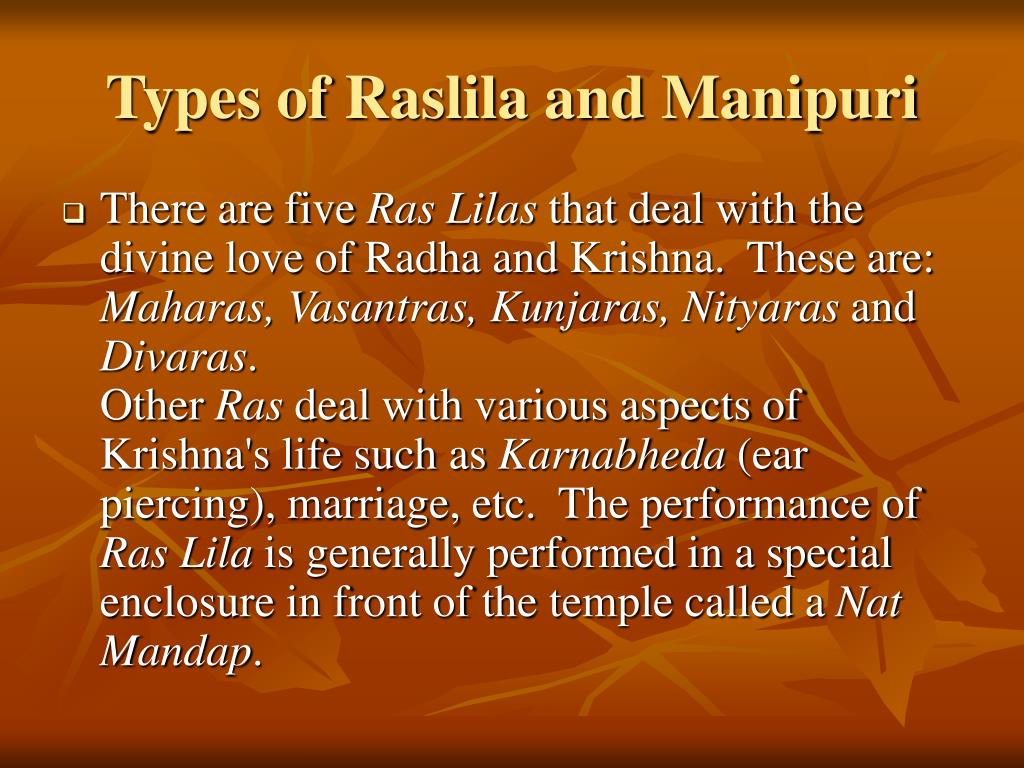 Types of Raslila and Manipuri

There are five Ras Lilas that deal with the divine love of Radha and Krishna. These are: Maharas, Vasantras, Kunjaras, Nityaras and Divaras.
Other Ras deal with various aspects of Krishna's life such as Karnabheda (ear piercing), marriage, etc. The performance of Ras Lila is generally performed in a special enclosure in front of the temple called a Nat Mandap.